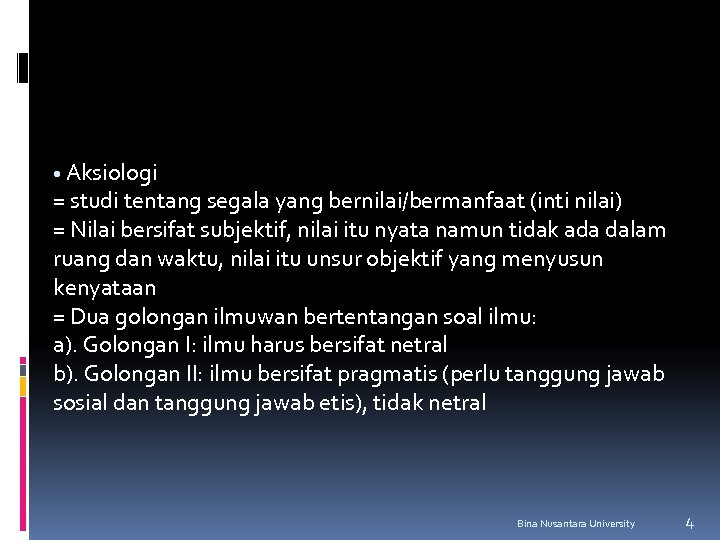 • Aksiologi
= studi tentang segala yang bernilai/bermanfaat (inti nilai)
= Nilai bersifat subjektif, nilai itu nyata namun tidak ada dalam ruang dan waktu, nilai itu unsur objektif yang menyusun kenyataan
= Dua golongan ilmuwan bertentangan soal ilmu:
a). Golongan I: ilmu harus bersifat netral
b). Golongan II: ilmu bersifat pragmatis (perlu tanggung jawab sosial dan tanggung jawab etis), tidak netral

Bina Nusantara University
4